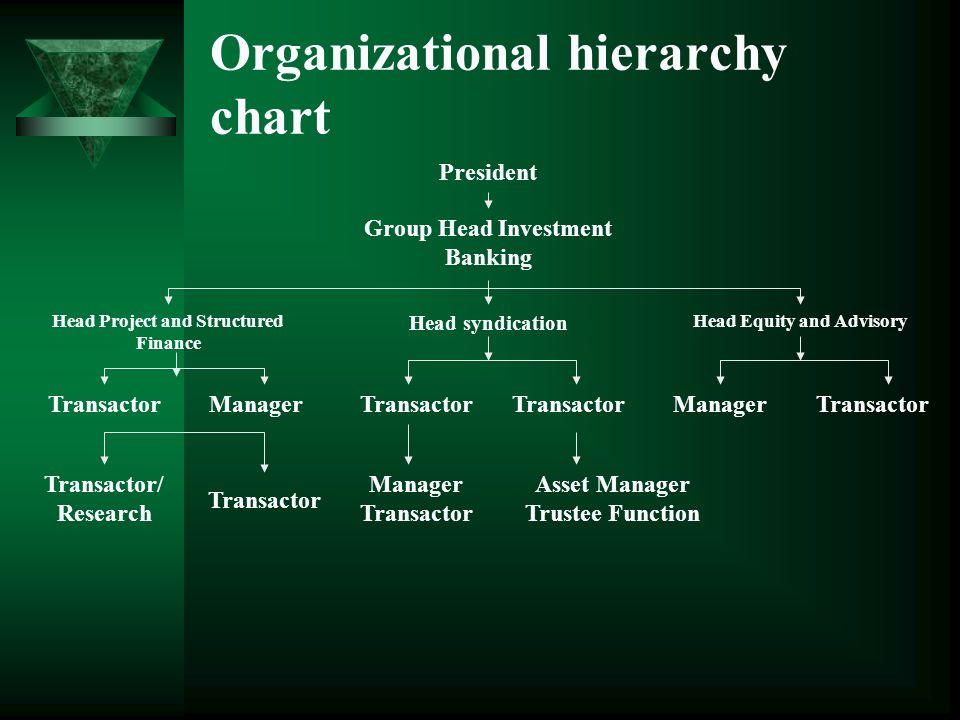 Organizational hierarchy chart

President

Group Head Investment Banking

Head Project and Structured Finance

Head syndication

Head Equity and Advisory

Transactor

Manager

Transactor

Transactor

Manager

Transactor

Transactor/ Research

Transactor

Manager Transactor

Asset Manager Trustee Function